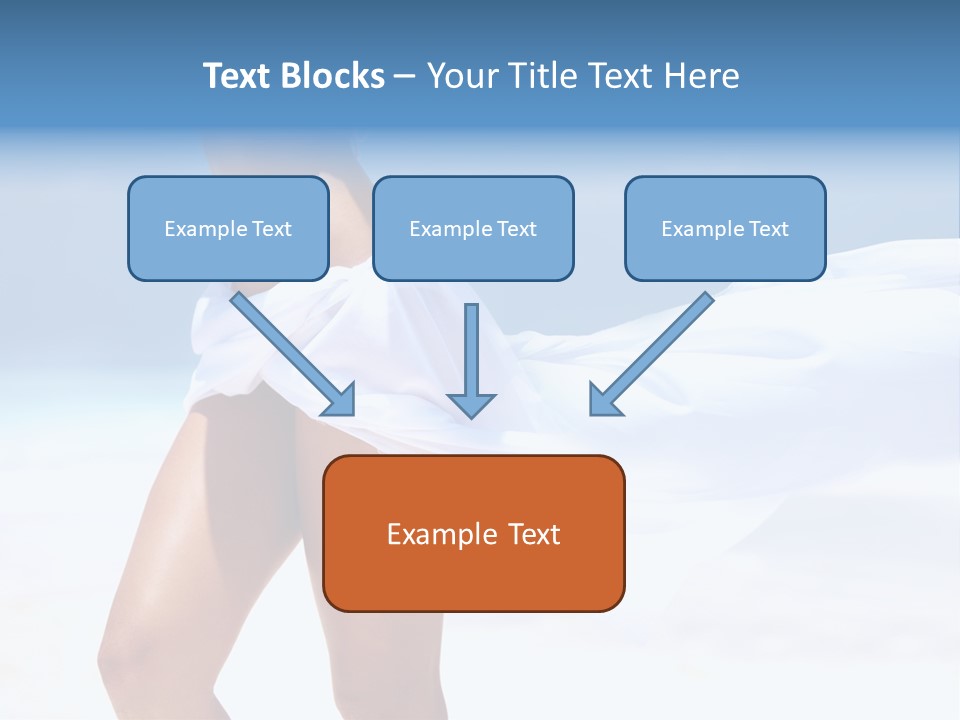 Text Blocks – Your Title Text Here

Example Text

Example Text

Example Text

Example Text